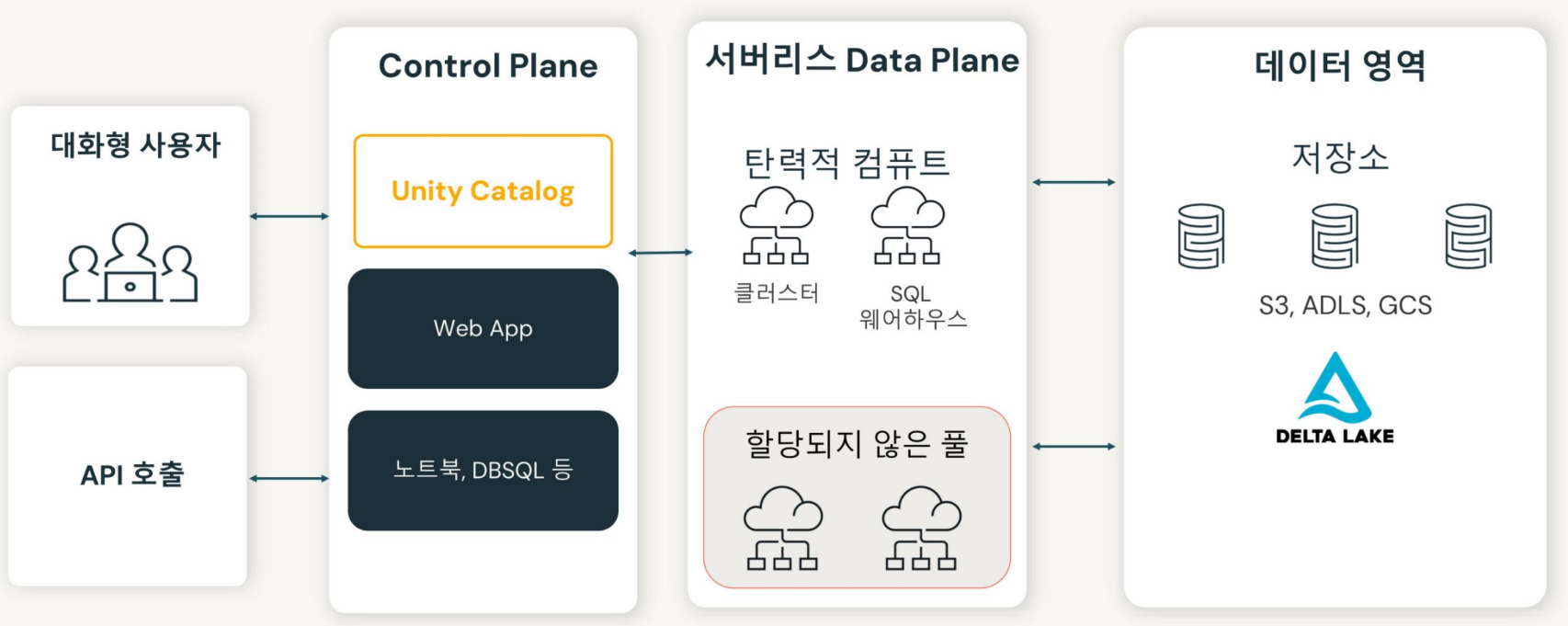 대화형 사용자

API 호출

Control Plane

Unity Catalog

Web App

노트북, DBSQL 등

서버리스 Data Plane

탄력적 컴퓨트

클러스터

SQL 웨어하우스

할당되지 않은 풀

데이터 영역

저장소

S3, ADLS, GCS

DELTA LAKE